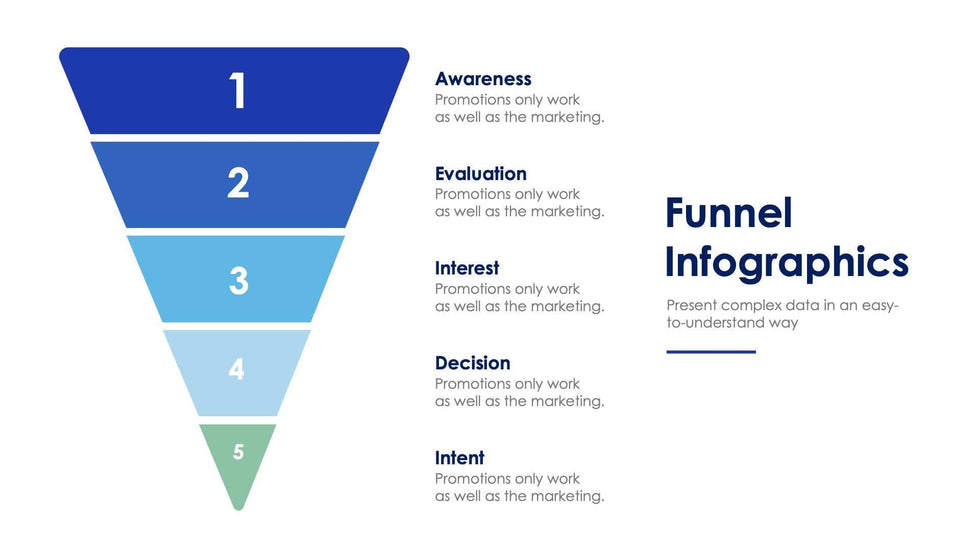 1

2

3

4

5

Awareness
Promotions only work as well as the marketing.

Evaluation
Promotions only work as well as the marketing.

Interest
Promotions only work as well as the marketing.

Decision
Promotions only work as well as the marketing.

Intent
Promotions only work as well as the marketing.

Funnel Infographics

Present complex data in an easy-to-understand way